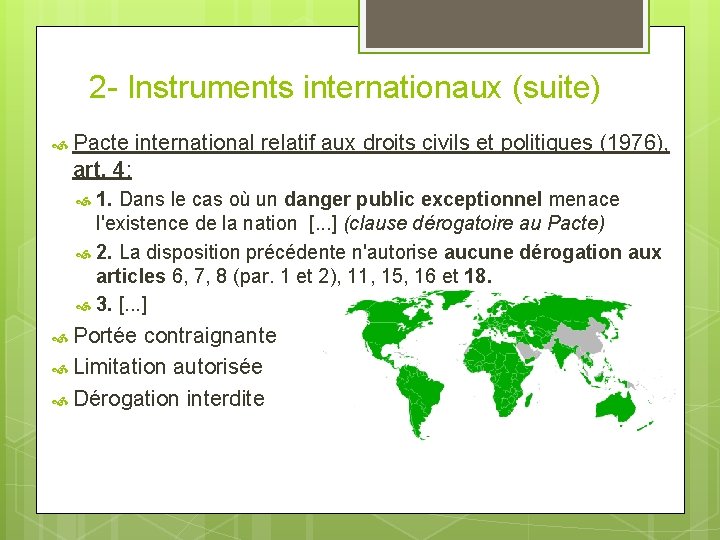 2- Instruments internationaux (suite)

Pacte international relatif aux droits civils et politiques (1976), art. 4:

1. Dans le cas où un danger public exceptionnel menace l'existence de la nation [...] (clause dérogatoire au Pacte)

2. La disposition précédente n'autorise aucune dérogation aux articles 6, 7, 8 (par. 1 et 2), 11, 15, 16 et 18.

3. [...]

Portée contraignante

Limitation autorisée

Dérogation interdite